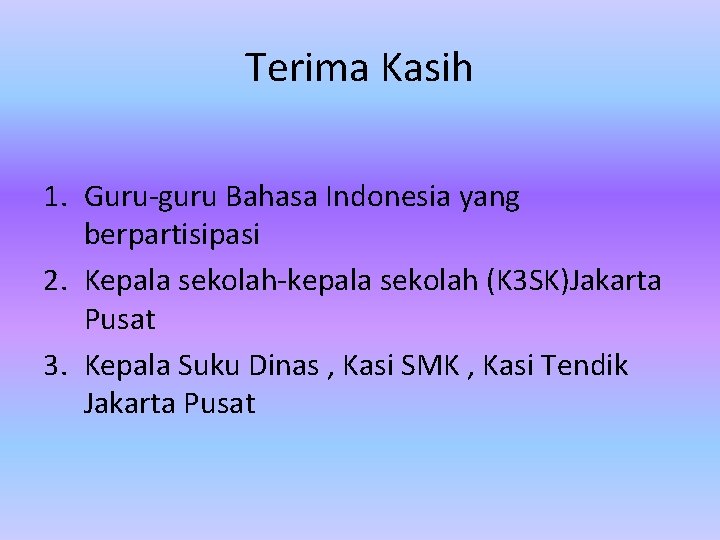 Terima Kasih

1. Guru-guru Bahasa Indonesia yang berpartisipasi
2. Kepala sekolah-kepala sekolah (K3SK)Jakarta Pusat
3. Kepala Suku Dinas , Kasi SMK , Kasi Tendik Jakarta Pusat